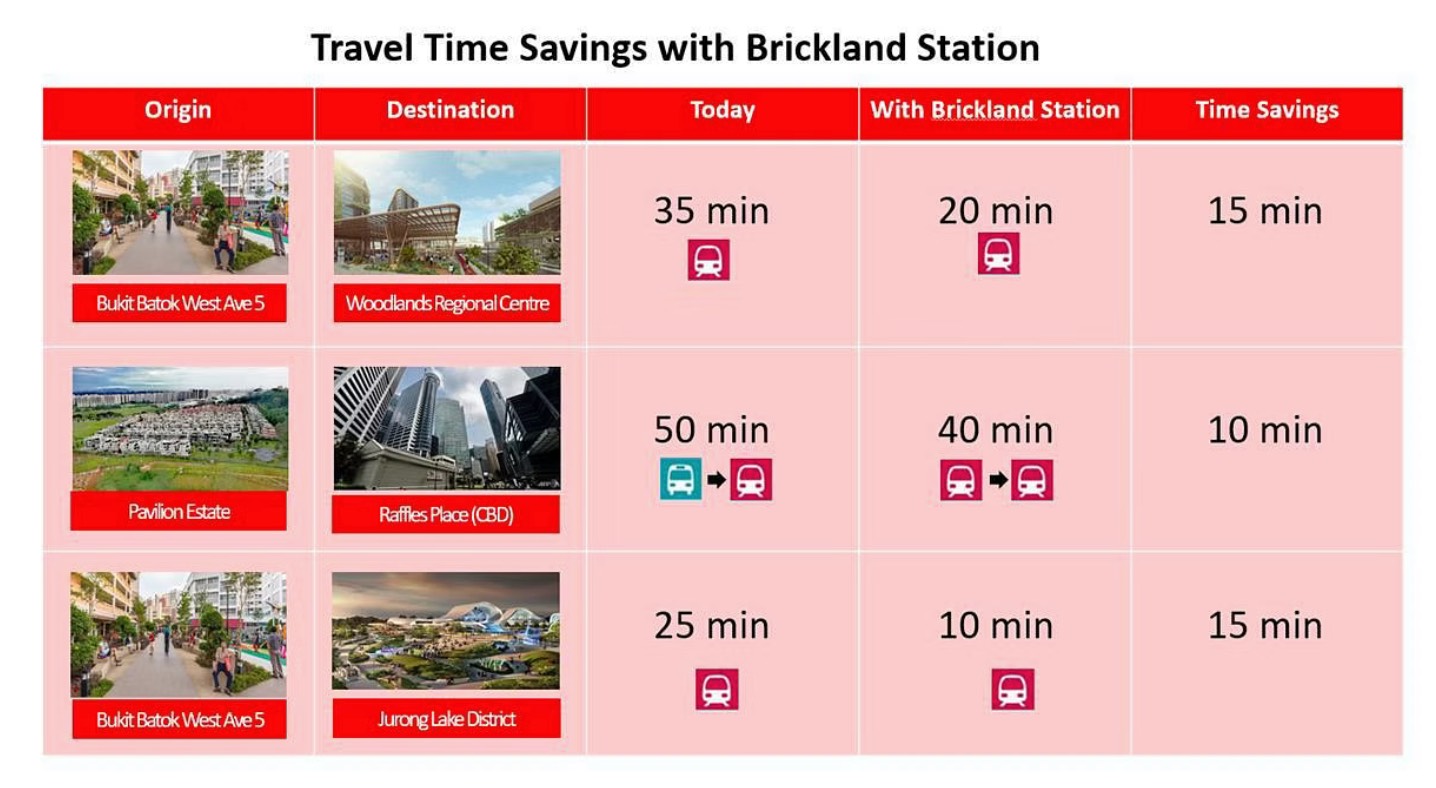 Travel Time Savings with Brickland Station

| Origin | Destination | Today | With Brickland Station | Time Savings |
|---|---|---|---|---|
| Bukit Batok West Ave 5 | Woodlands Regional Centre | 35 min | 20 min | 15 min |
| Pavilion Estate | Raffles Place (CBD) | 50 min | 40 min | 10 min |
| Bukit Batok West Ave 5 | Jurong Lake District | 25 min | 10 min | 15 min |